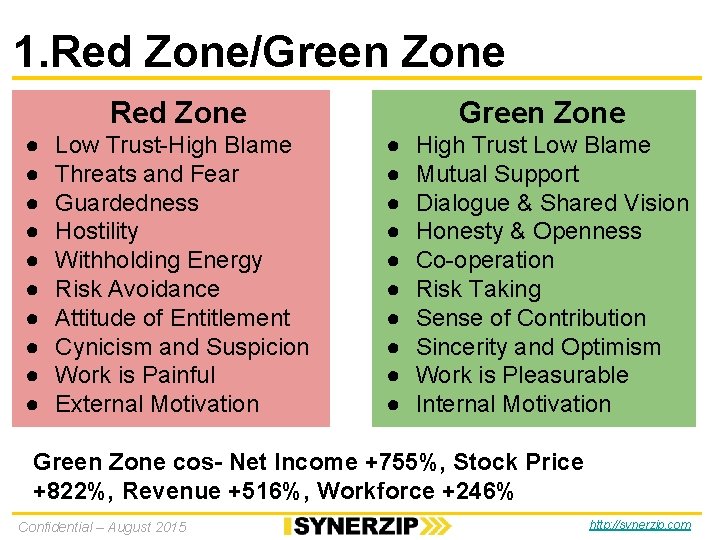 1.Red Zone/Green Zone

Red Zone
• Low Trust-High Blame
• Threats and Fear
• Guardedness
• Hostility
• Withholding Energy
• Risk Avoidance
• Attitude of Entitlement
• Cynicism and Suspicion
• Work is Painful
• External Motivation

Green Zone
• High Trust Low Blame
• Mutual Support
• Dialogue & Shared Vision
• Honesty & Openness
• Co-operation
• Risk Taking
• Sense of Contribution
• Sincerity and Optimism
• Work is Pleasurable
• Internal Motivation

Green Zone cos- Net Income +755%, Stock Price +822%, Revenue +516%, Workforce +246%

Confidential – August 2015

SYNERZIP

http://synerzip.com